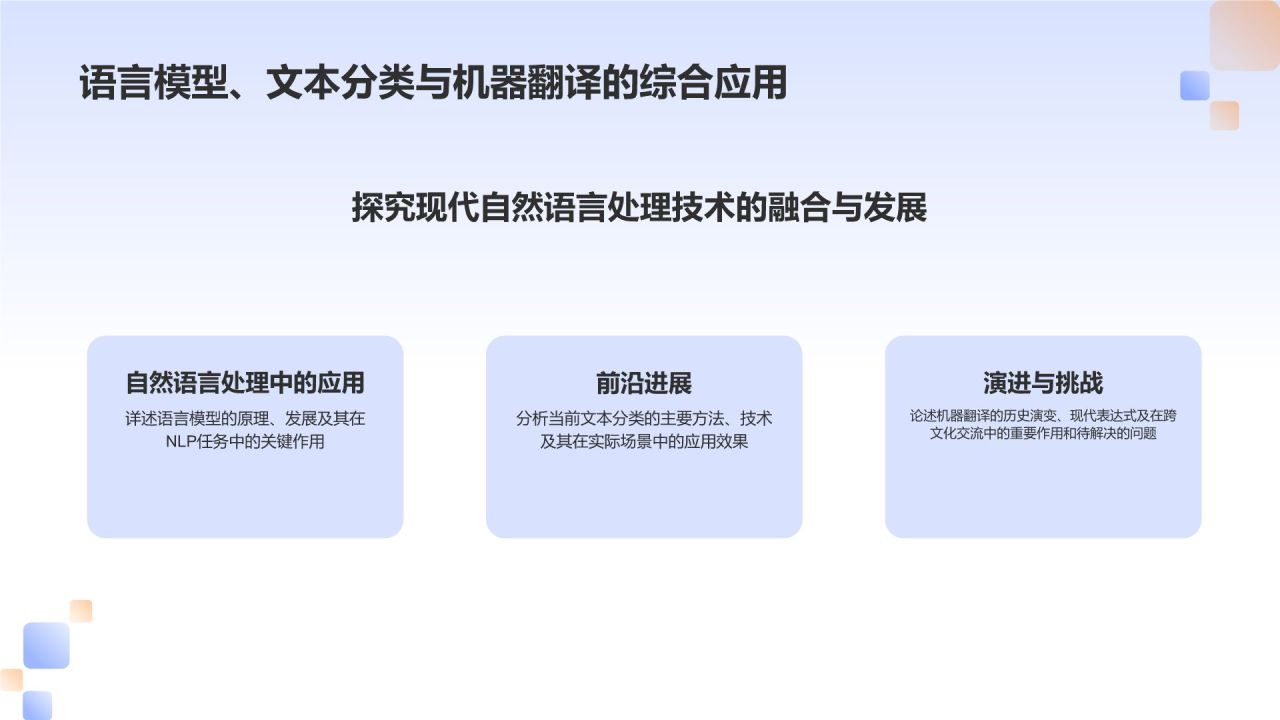 语言模型、文本分类与机器翻译的综合应用

探究现代自然语言处理技术的融合与发展

自然语言处理中的应用

详述语言模型的原理、发展及其在NLP任务中的关键作用

前沿进展

分析当前文本分类的主要方法、技术及其在实际场景中的应用效果

演进与挑战

论述机器翻译的历史演变、现代表达式及在跨文化交流中的重要作用和待解决的问题